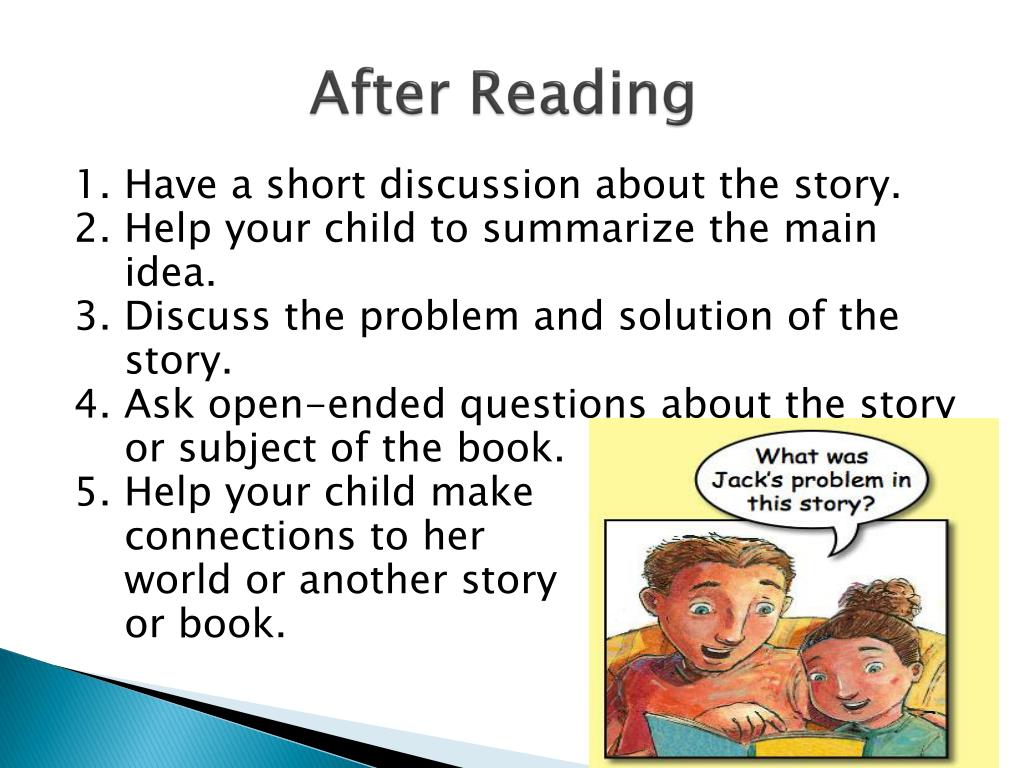 After Reading

1. Have a short discussion about the story.
2. Help your child to summarize the main idea.
3. Discuss the problem and solution of the story.
4. Ask open-ended questions about the story or subject of the book.
5. Help your child make connections to her world or another story or book.

What was Jack's problem in this story?